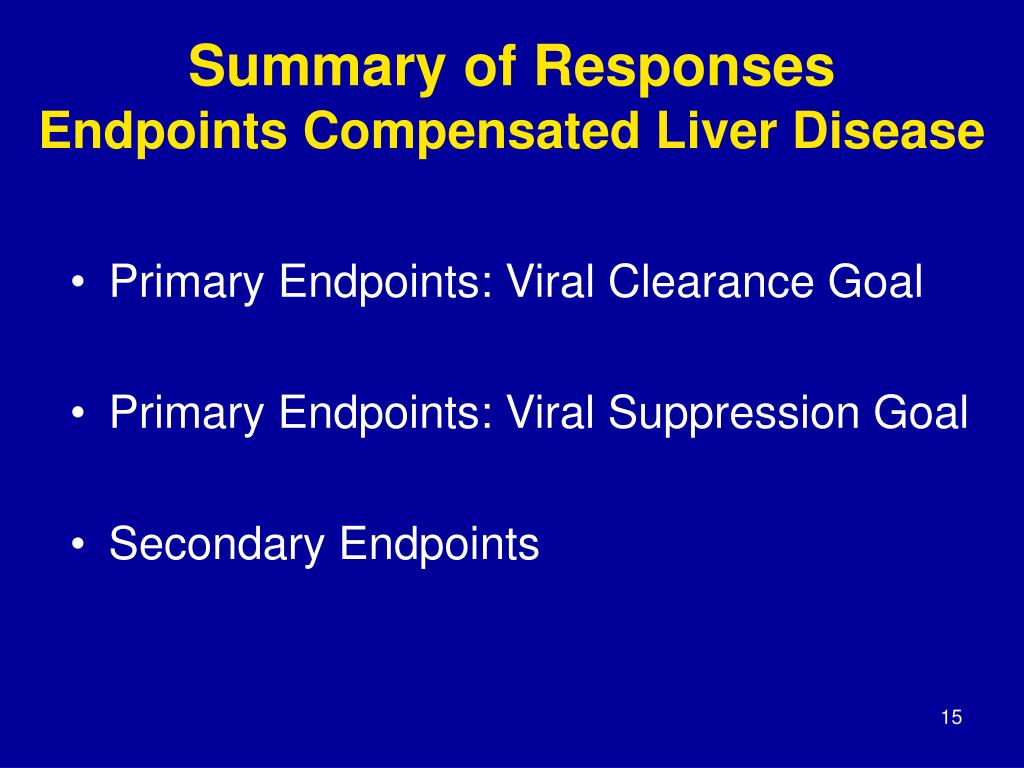 Summary of Responses
Endpoints Compensated Liver Disease

• Primary Endpoints: Viral Clearance Goal

• Primary Endpoints: Viral Suppression Goal

• Secondary Endpoints

15